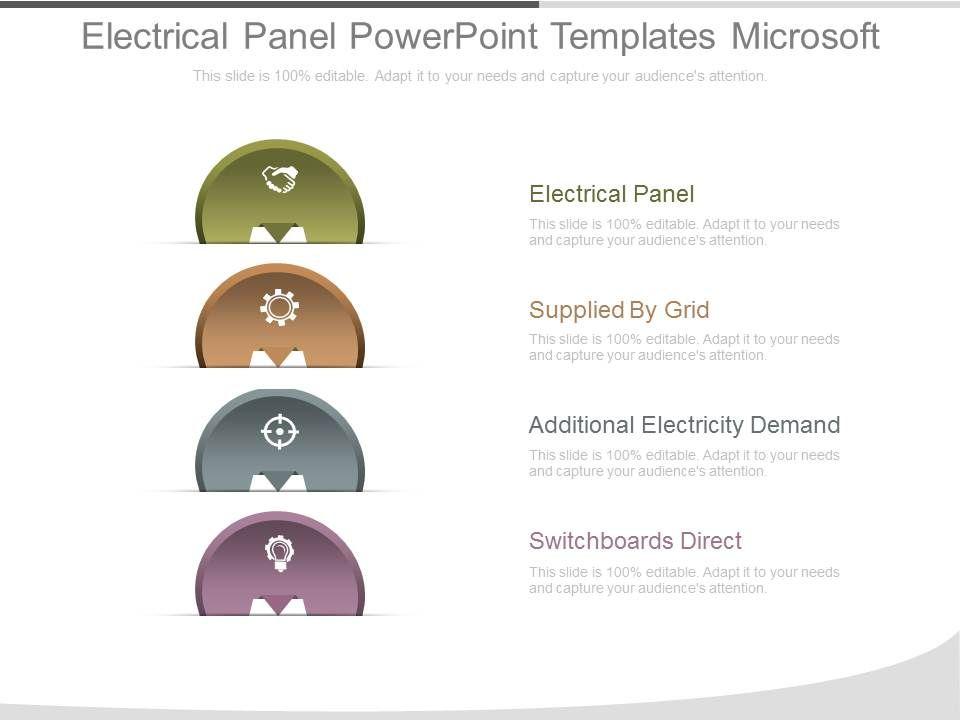 Electrical Panel PowerPoint Templates Microsoft

This slide is 100% editable. Adapt it to your needs and capture your audience's attention.

Electrical Panel

This slide is 100% editable. Adapt it to your needs and capture your audience's attention.

Supplied By Grid

This slide is 100% editable. Adapt it to your needs and capture your audience's attention.

Additional Electricity Demand

This slide is 100% editable. Adapt it to your needs and capture your audience's attention.

Switchboards Direct

This slide is 100% editable. Adapt it to your needs and capture your audience's attention.